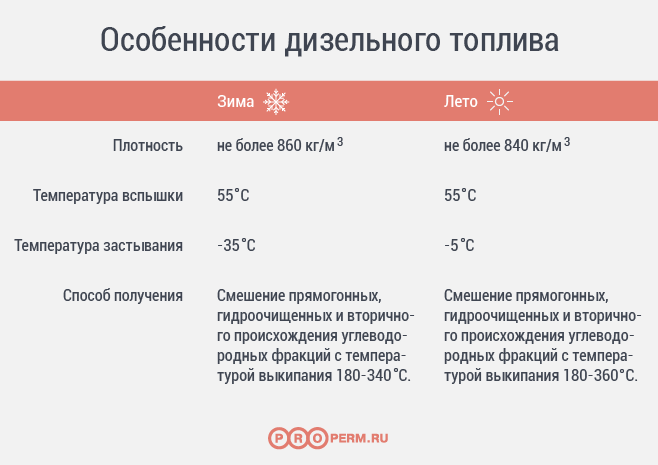 Особенности дизельного топлива

| | Зима | Лето |
|---|---|---|
| Плотность | не более 860 кг/м$^3$ | не более 840 кг/м$^3$ |
| Температура вспышки | 55°C | 55°C |
| Температура застывания | -35°C | -5°C |
| Способ получения | Смешение прямогонных, гидроочищенных и вторичного происхождения углеводородных фракций с температурой выкипания 180-340°C. | Смешение прямогонных, гидроочищенных и вторичного происхождения углеводородных фракций с температурой выкипания 180-360°C. |

PROPERM.RU